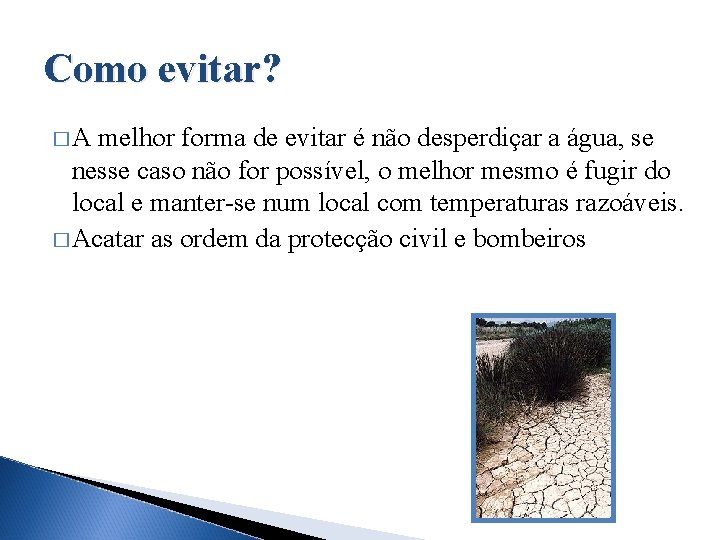 Como evitar?

□ A melhor forma de evitar é não desperdiçar a água, se nesse caso não for possível, o melhor mesmo é fugir do local e manter-se num local com temperaturas razoáveis.

□ Acatar as ordem da protecção civil e bombeiros